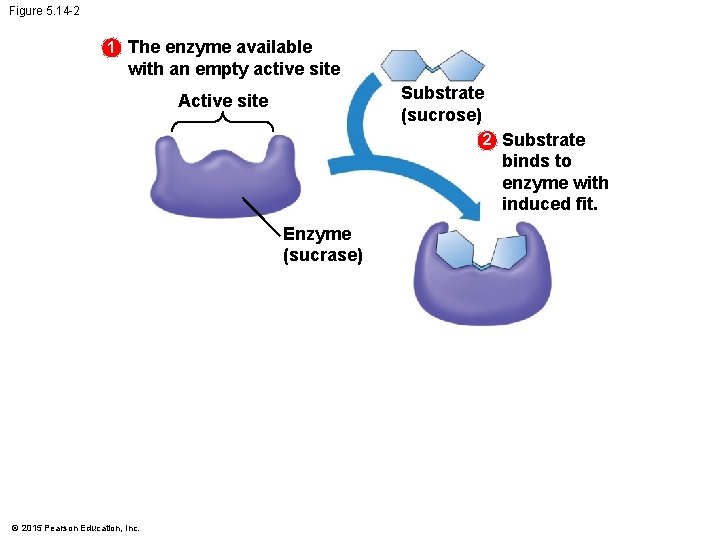 Figure 5.14-2

1 The enzyme available with an empty active site

Active site

Substrate (sucrose)

2 Substrate binds to enzyme with induced fit.

Enzyme (sucrase)

© 2015 Pearson Education, Inc.